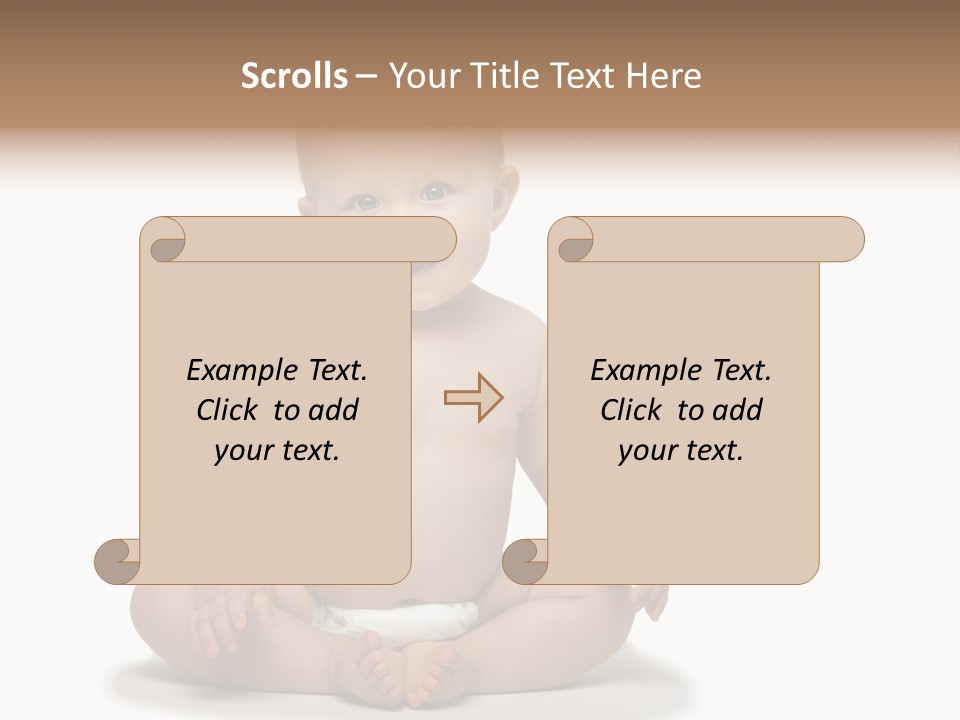 Scrolls – Your Title Text Here

Example Text. Click to add your text.

Example Text. Click to add your text.